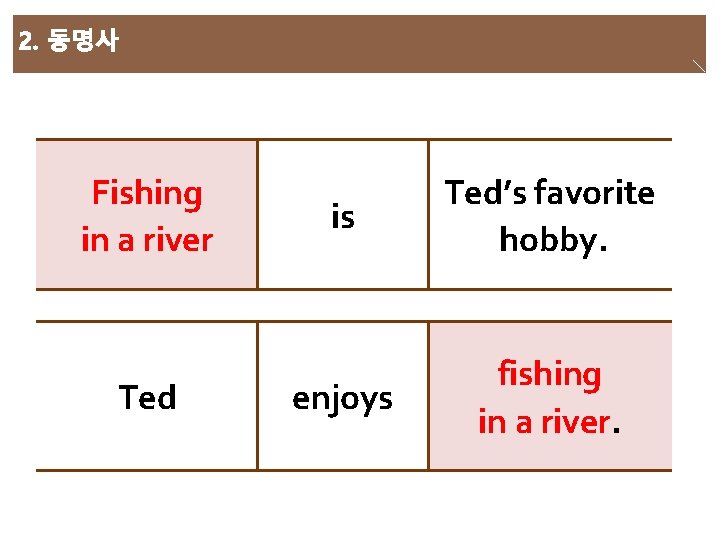 2. 동명사

| Fishing in a river | is | Ted's favorite hobby. |
|---|---|---|

| Ted | enjoys | fishing in a river. |
|---|---|---|